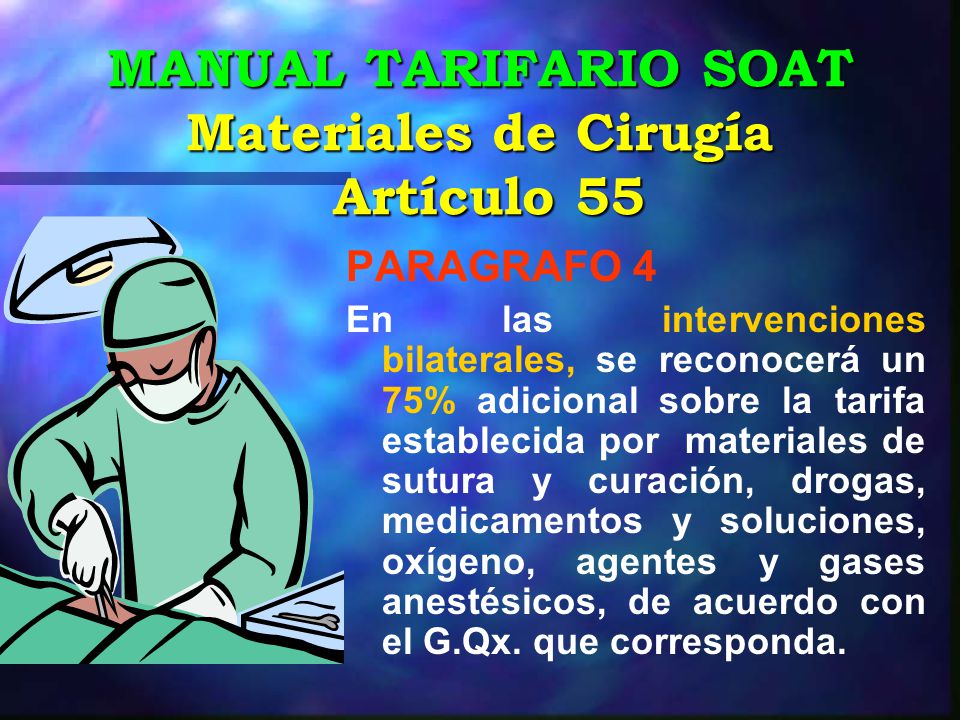 MANUAL TARIFARIO SOAT
Materiales de Cirugía
Artículo 55

PARAGRAFO 4

En las intervenciones bilaterales, se reconocerá un 75% adicional sobre la tarifa establecida por materiales de sutura y curación, drogas, medicamentos y soluciones, oxígeno, agentes y gases anestésicos, de acuerdo con el G.Qx. que corresponda.